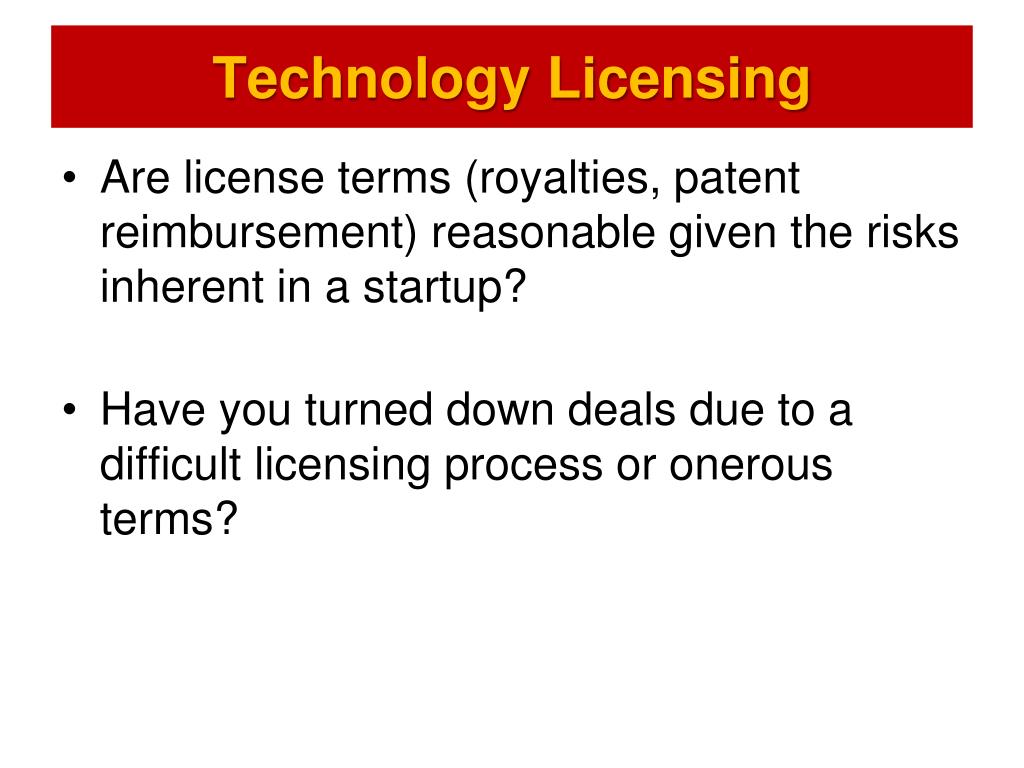 Technology Licensing

• Are license terms (royalties, patent reimbursement) reasonable given the risks inherent in a startup?

• Have you turned down deals due to a difficult licensing process or onerous terms?